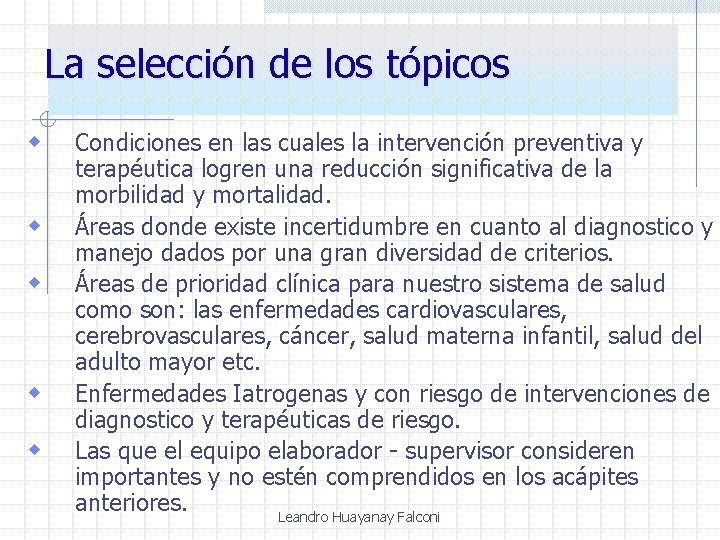 La selección de los tópicos

- Condiciones en las cuales la intervención preventiva y terapéutica logren una reducción significativa de la morbilidad y mortalidad.
- Áreas donde existe incertidumbre en cuanto al diagnostico y manejo dados por una gran diversidad de criterios.
- Áreas de prioridad clínica para nuestro sistema de salud como son: las enfermedades cardiovasculares, cerebrovasculares, cáncer, salud materna infantil, salud del adulto mayor etc.
- Enfermedades Iatrogenas y con riesgo de intervenciones de diagnostico y terapéuticas de riesgo.
- Las que el equipo elaborador - supervisor consideren importantes y no estén comprendidos en los acápites anteriores.

Leandro Huayanay Falconi